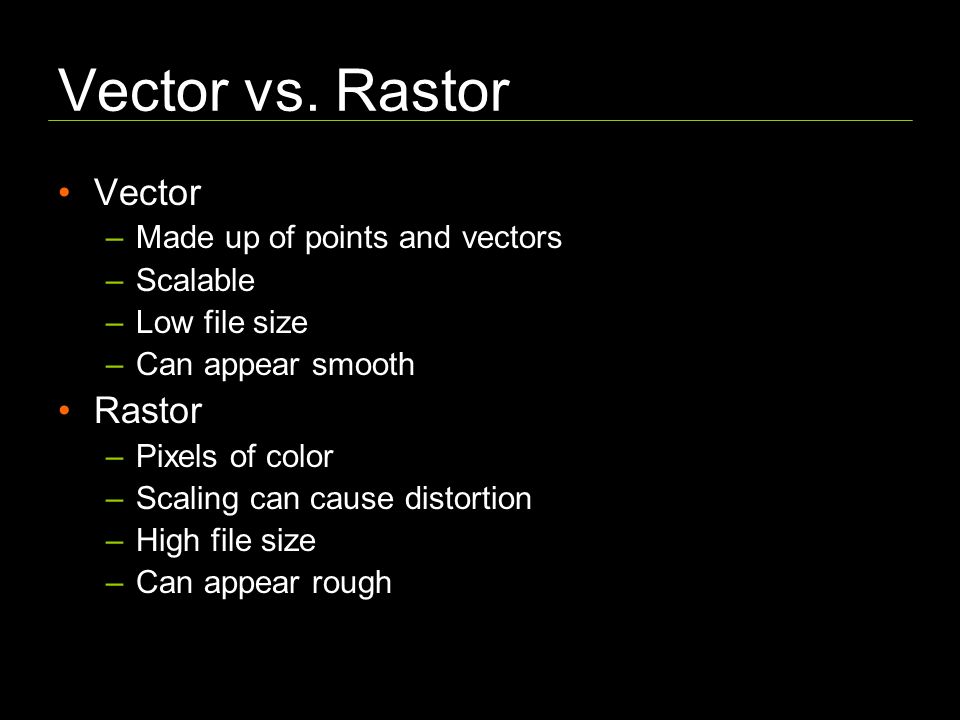 Vector vs. Rastor

• Vector
– Made up of points and vectors
– Scalable
– Low file size
– Can appear smooth
• Rastor
– Pixels of color
– Scaling can cause distortion
– High file size
– Can appear rough